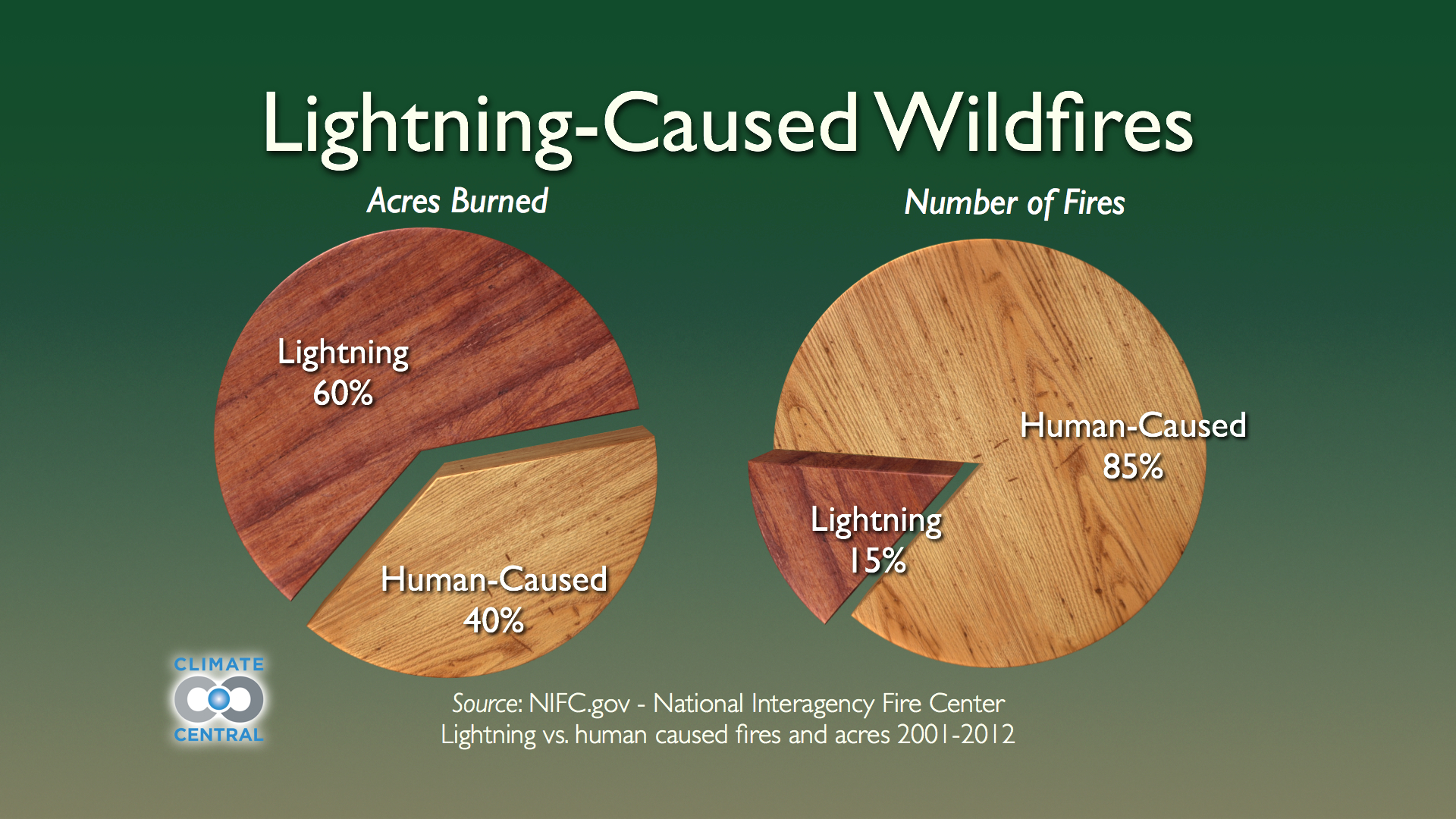 Lightning-Caused Wildfires

Acres Burned

Lightning
60%

Human-Caused
40%

Number of Fires

Human-Caused
85%

Lightning
15%

CLIMATE
CENTRAL

Source: NIFC.gov - National Interagency Fire Center
Lightning vs. human caused fires and acres 2001-2012